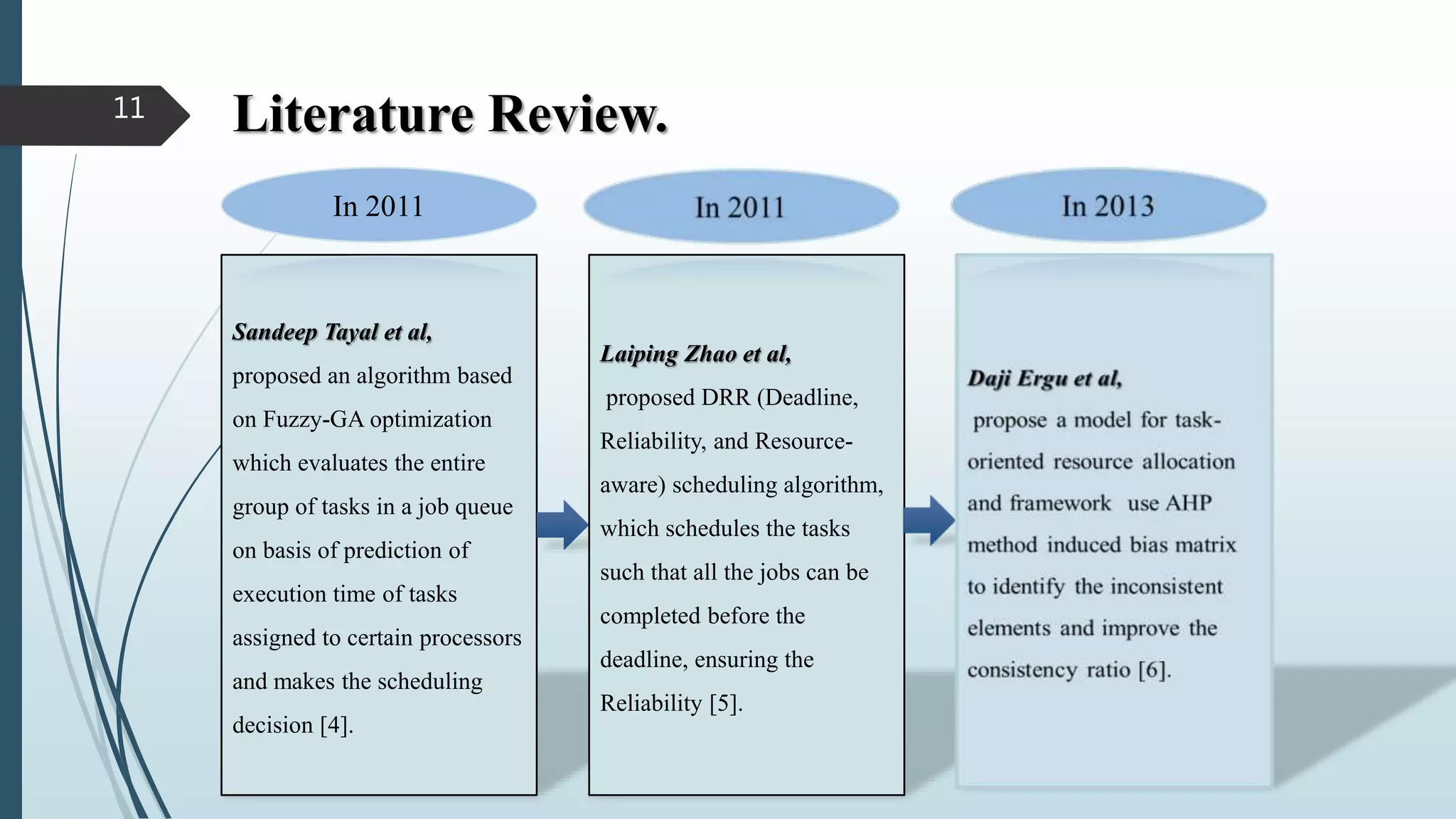 11

Literature Review.

In 2011

Sandeep Tayal et al, proposed an algorithm based on Fuzzy-GA optimization which evaluates the entire group of tasks in a job queue on basis of prediction of execution time of tasks assigned to certain processors and makes the scheduling decision [4].

In 2011

Laiping Zhao et al, proposed DRR (Deadline, Reliability, and Resource-aware) scheduling algorithm, which schedules the tasks such that all the jobs can be completed before the deadline, ensuring the Reliability [5].

In 2013

Daji Ergu et al, propose a model for task-oriented resource allocation and framework use AHP method induced bias matrix to identify the inconsistent elements and improve the consistency ratio [6].